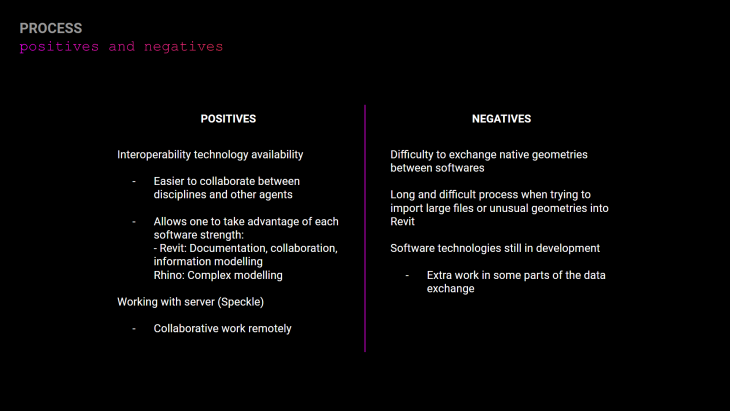 PROCESS
positives and negatives

POSITIVES

Interoperability technology availability

- Easier to collaborate between disciplines and other agents

- Allows one to take advantage of each software strength:
- Revit: Documentation, collaboration, information modelling
Rhino: Complex modelling

Working with server (Speckle)

- Collaborative work remotely

NEGATIVES

Difficulty to exchange native geometries between softwares

Long and difficult process when trying to import large files or unusual geometries into Revit

Software technologies still in development

- Extra work in some parts of the data exchange